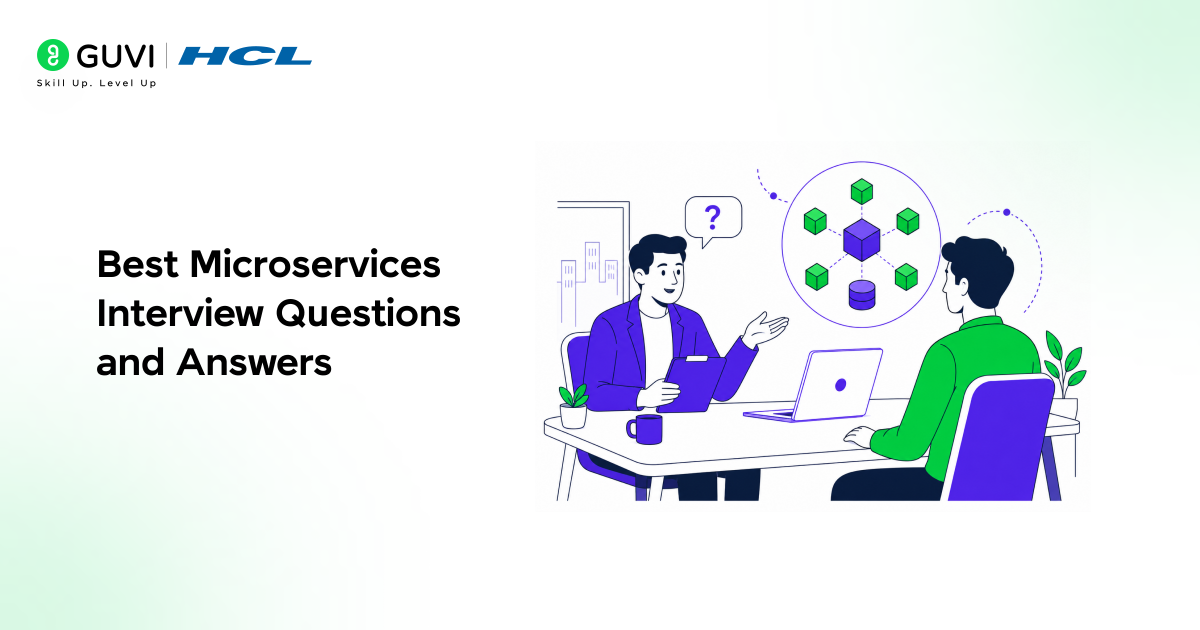 GUVI | HCL
Skill Up. Level Up

Best Microservices Interview Questions and Answers

?